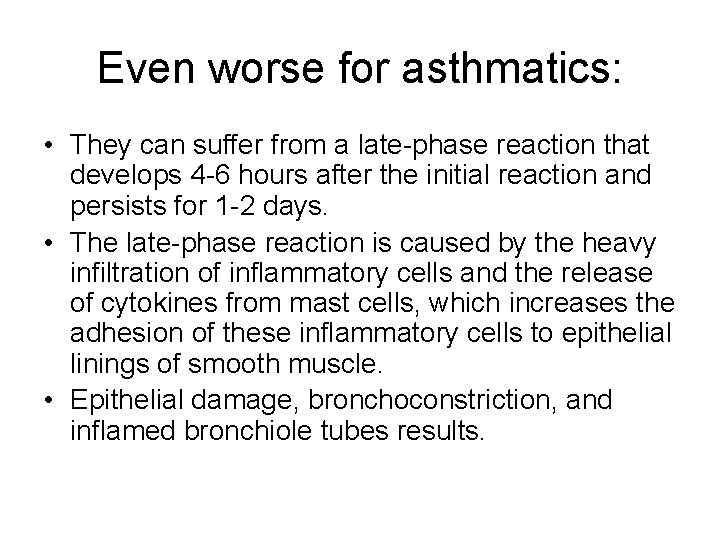 Even worse for asthmatics:

• They can suffer from a late-phase reaction that develops 4-6 hours after the initial reaction and persists for 1-2 days.
• The late-phase reaction is caused by the heavy infiltration of inflammatory cells and the release of cytokines from mast cells, which increases the adhesion of these inflammatory cells to epithelial linings of smooth muscle.
• Epithelial damage, bronchoconstriction, and inflamed bronchiole tubes results.